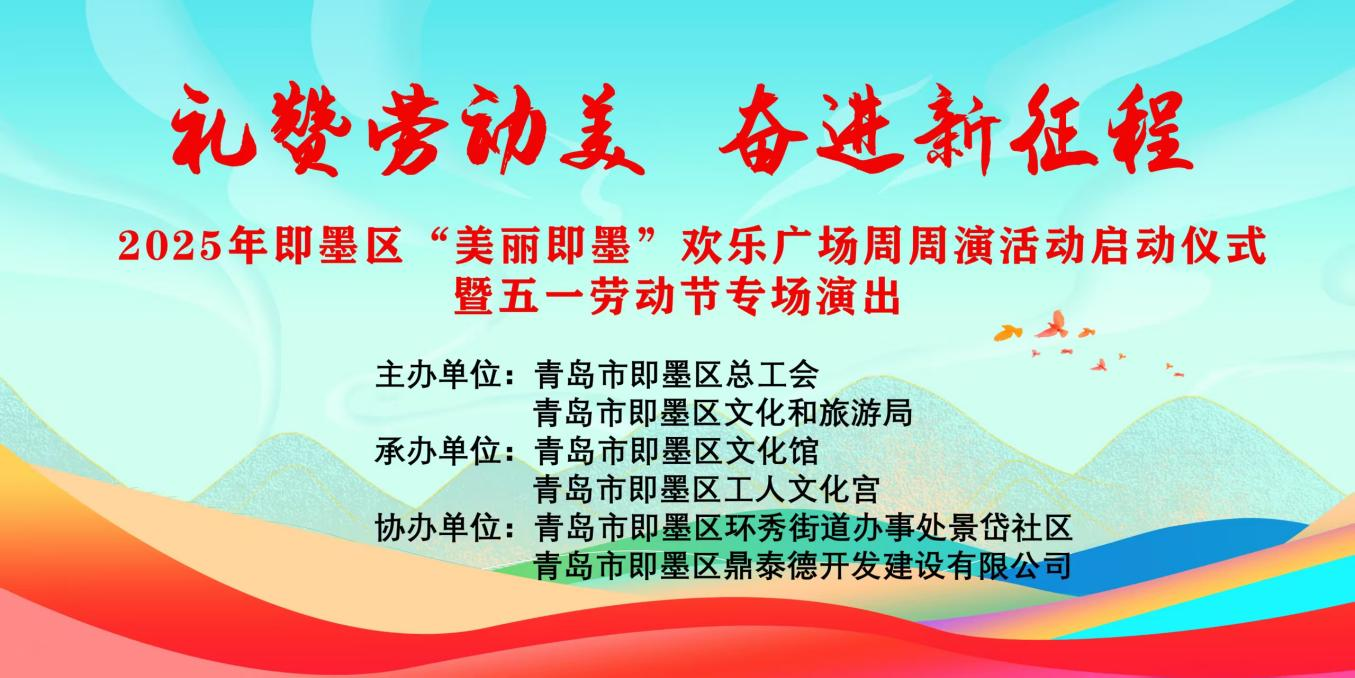 礼赞劳动美 奋进新征程

2025年即墨区“美丽即墨”欢乐广场周周演活动启动仪式
暨五一劳动节专场演出

主办单位：青岛市即墨区总工会
青岛市即墨区文化和旅游局
承办单位：青岛市即墨区文化馆
青岛市即墨区工人文化宫
协办单位：青岛市即墨区环秀街道办事处景岱社区
青岛市即墨区鼎泰德开发建设有限公司